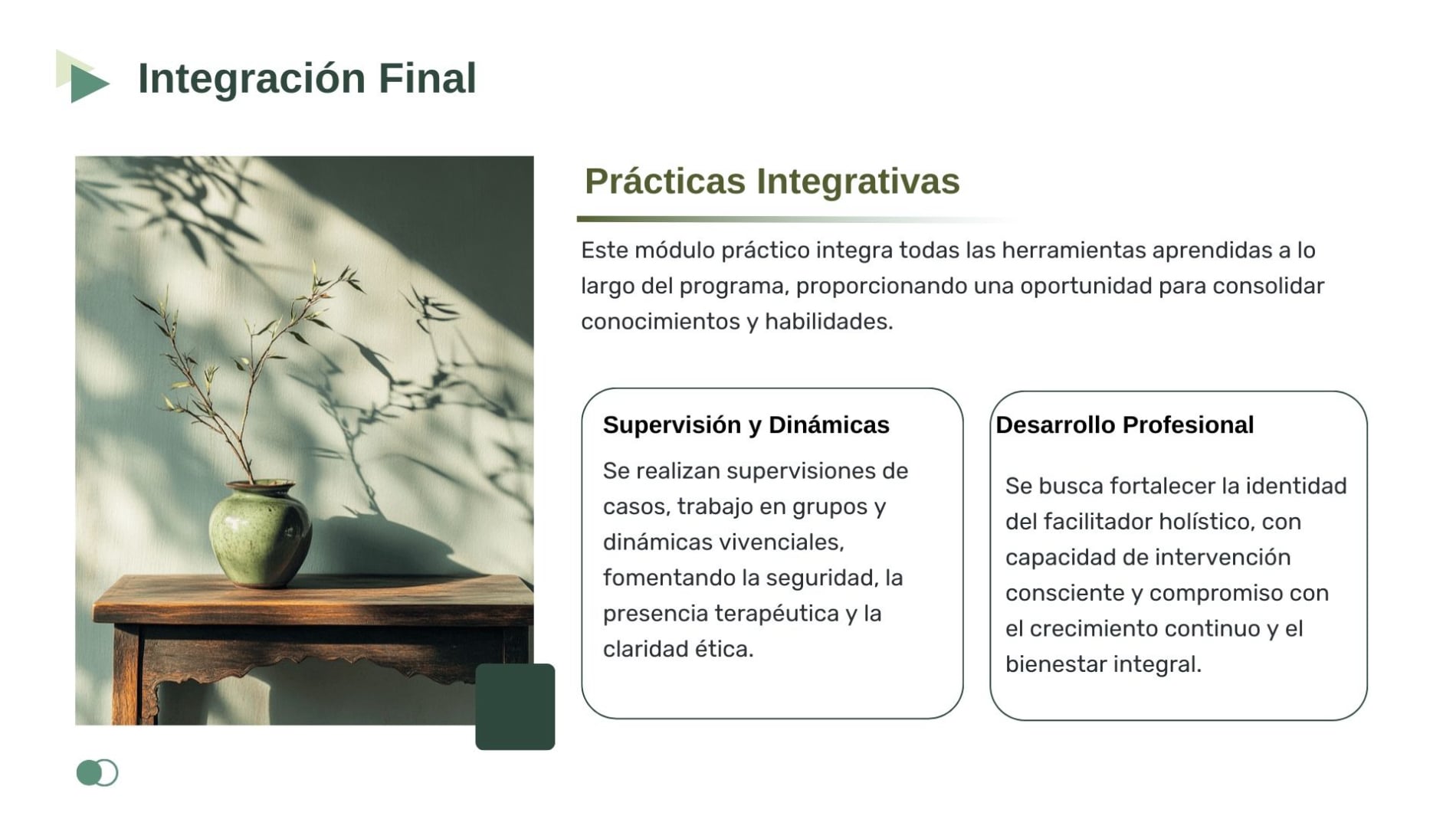 Integración Final

Prácticas Integrativas

Este módulo práctico integra todas las herramientas aprendidas a lo largo del programa, proporcionando una oportunidad para consolidar conocimientos y habilidades.

Supervisión y Dinámicas

Se realizan supervisiones de casos, trabajo en grupos y dinámicas vivenciales, fomentando la seguridad, la presencia terapéutica y la claridad ética.

Desarrollo Profesional

Se busca fortalecer la identidad del facilitador holístico, con capacidad de intervención consciente y compromiso con el crecimiento continuo y el bienestar integral.